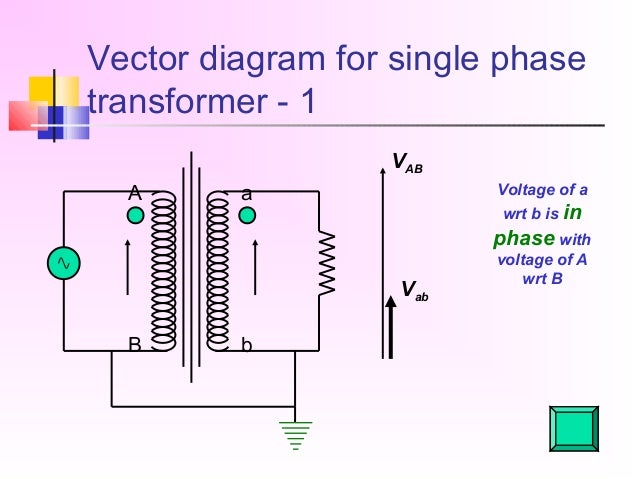 Vector diagram for single phase transformer - 1

A

a

B

b

$V_{AB}$

$V_{ab}$

Voltage of a wrt b is in phase with voltage of A wrt B